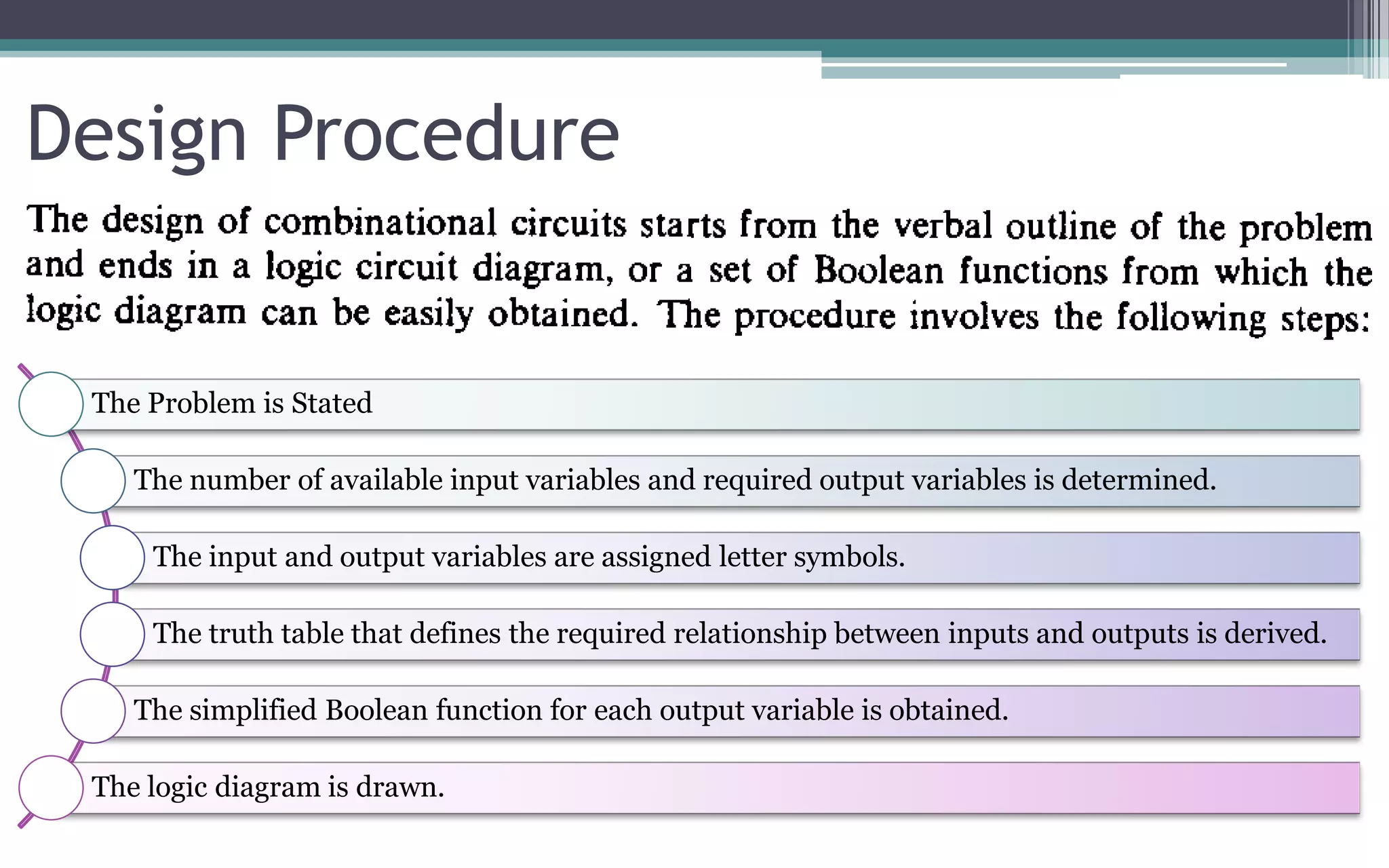 Design Procedure

The design of combinational circuits starts from the verbal outline of the problem and ends in a logic circuit diagram, or a set of Boolean functions from which the logic diagram can be easily obtained. The procedure involves the following steps:

The Problem is Stated

The number of available input variables and required output variables is determined.

The input and output variables are assigned letter symbols.

The truth table that defines the required relationship between inputs and outputs is derived.

The simplified Boolean function for each output variable is obtained.

The logic diagram is drawn.